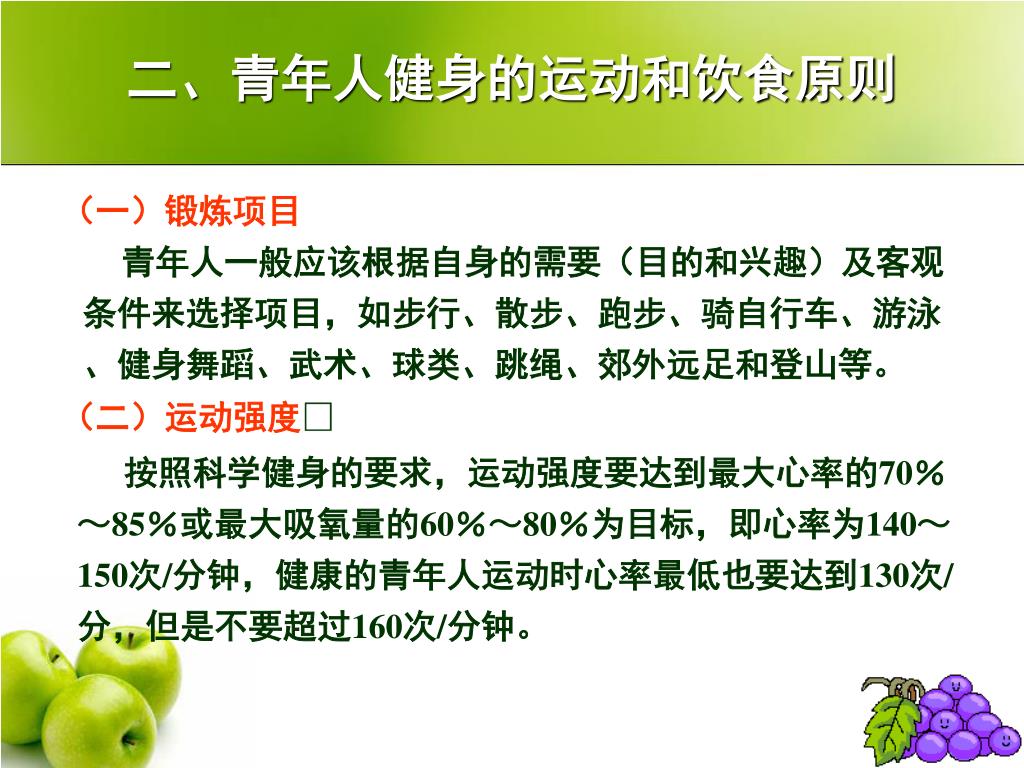 二、青年人健身的运动和饮食原则

（一）锻炼项目

青年人一般应该根据自身的需要（目的和兴趣）及客观条件来选择项目，如步行、散步、跑步、骑自行车、游泳、健身舞蹈、武术、球类、跳绳、郊外远足和登山等。

（二）运动强度□

按照科学健身的要求，运动强度要达到最大心率的70%～85%或最大吸氧量的60%～80%为目标，即心率为140～150次/分钟，健康的青年人运动时心率最低也要达到130次/分，，但是不要超过160次/分钟。